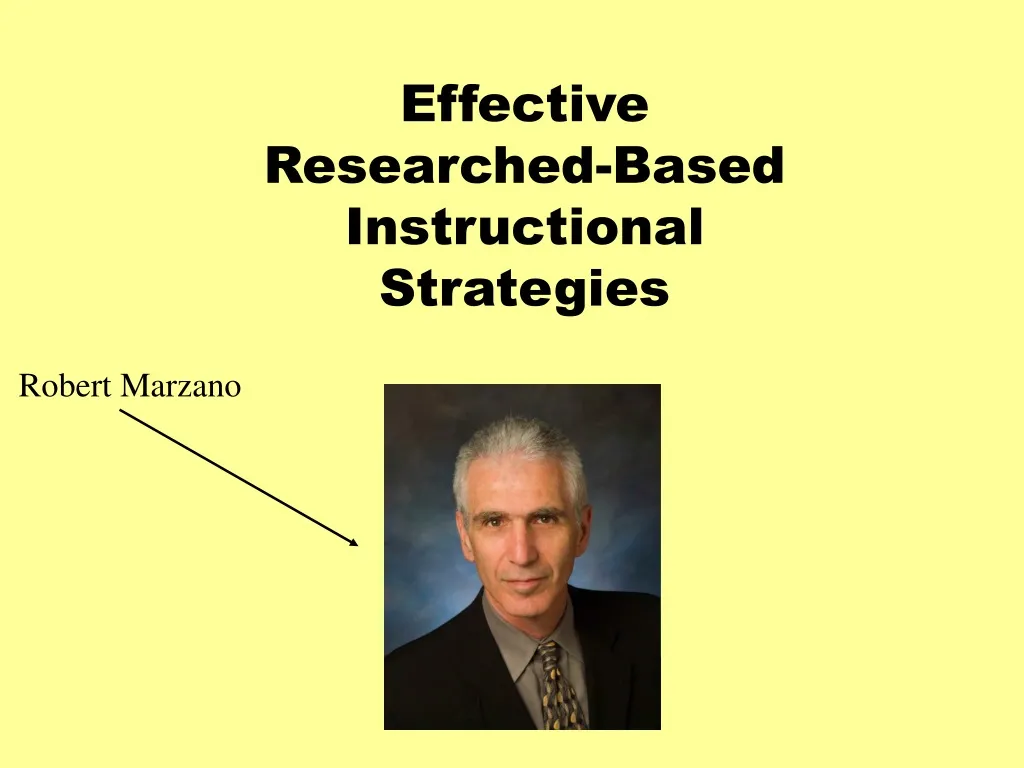 Effective Researched-Based Instructional Strategies

Robert Marzano